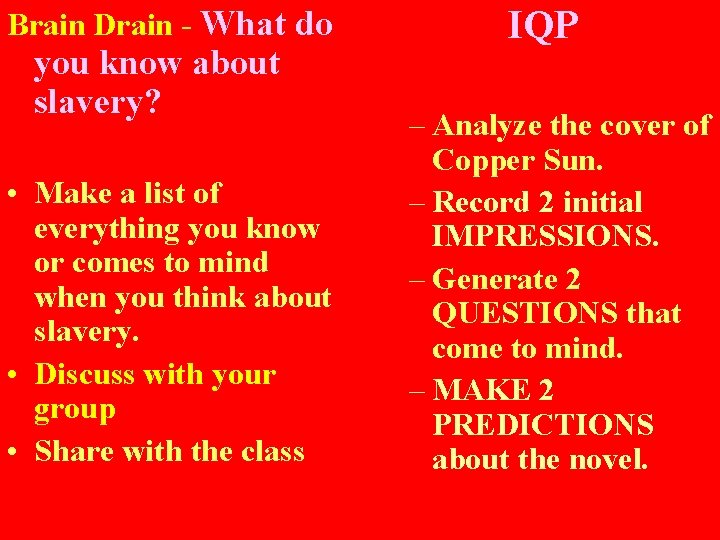 Brain Drain - What do you know about slavery?

• Make a list of everything you know or comes to mind when you think about slavery.
• Discuss with your group
• Share with the class

IQP

– Analyze the cover of Copper Sun.
– Record 2 initial IMPRESSIONS.
– Generate 2 QUESTIONS that come to mind.
– MAKE 2 PREDICTIONS about the novel.